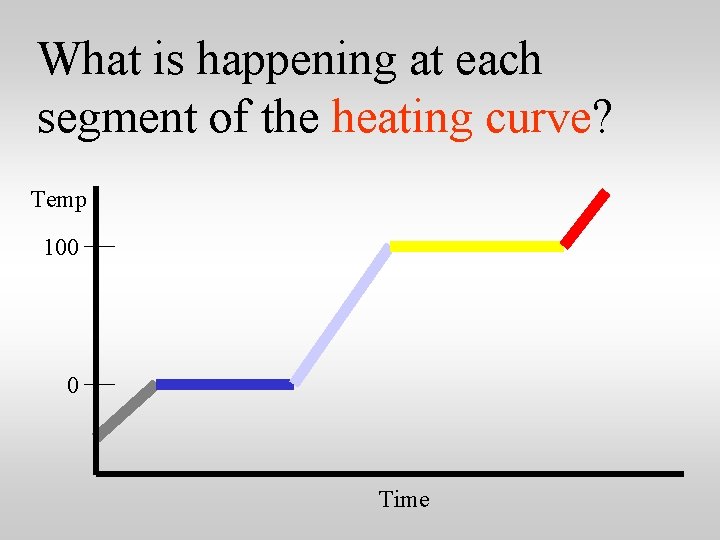 What is happening at each segment of the heating curve?

Temp

100

0

Time